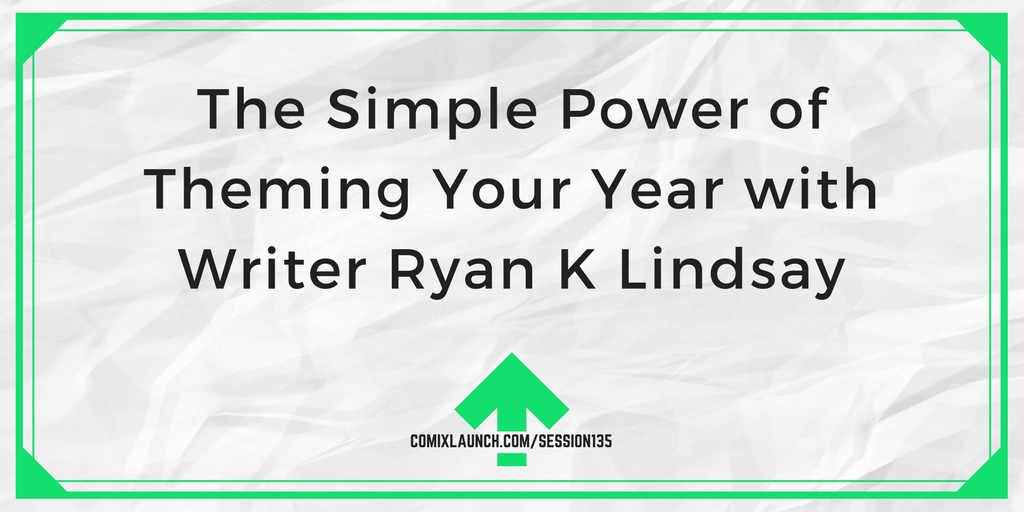 The Simple Power of Theming Your Year with Writer Ryan K Lindsay

COMIXLAUNCH.COM/SESSION135